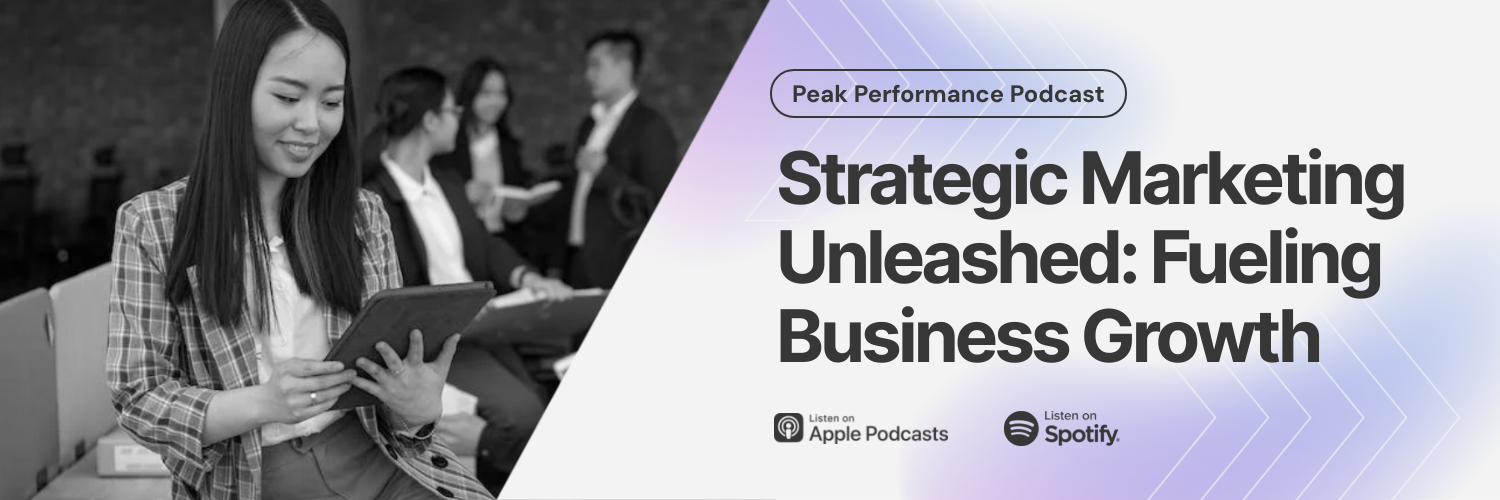 Peak Performance Podcast

Strategic Marketing Unleashed: Fueling Business Growth

Listen on Apple Podcasts

Listen on Spotify